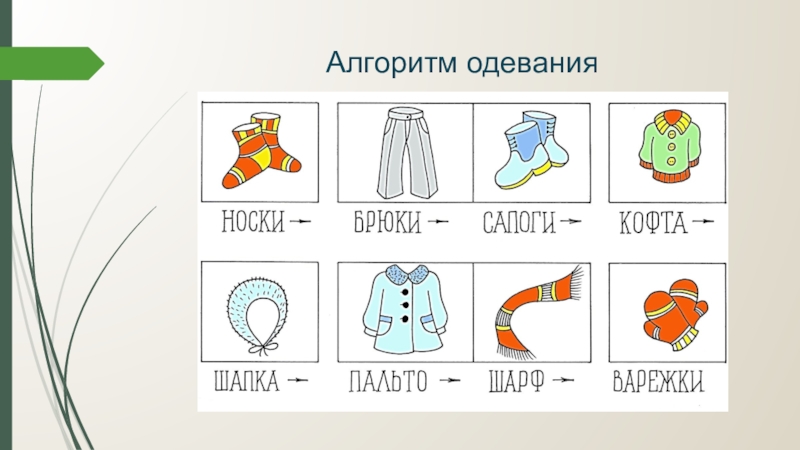 Алгоритм одевания

НОСКИ → БРЮКИ → САПОГИ → КОФТА →

ШАПКА → ПАЛЬТО → ШАРФ → ВАРЕЖКИ